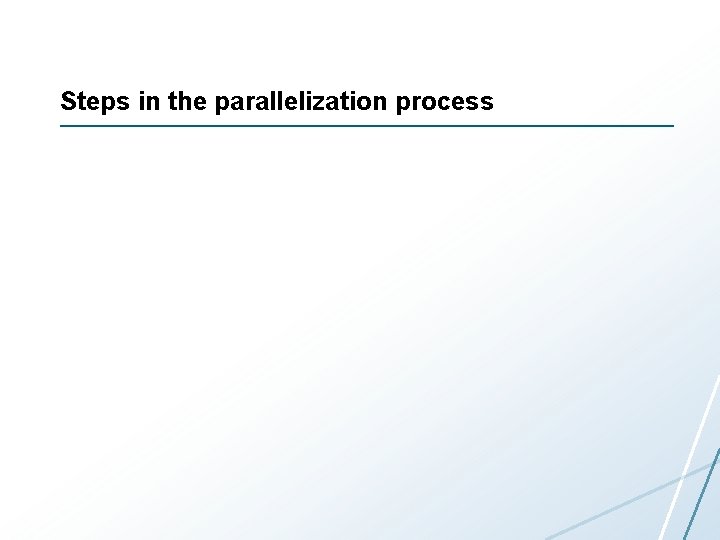 Steps in the parallelization process